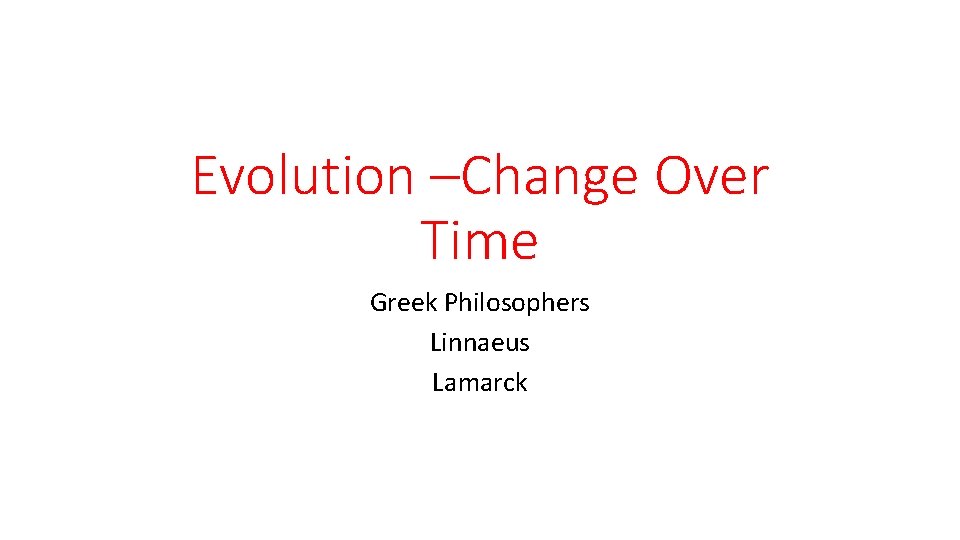 Evolution –Change Over Time

Greek Philosophers
Linnaeus
Lamarck